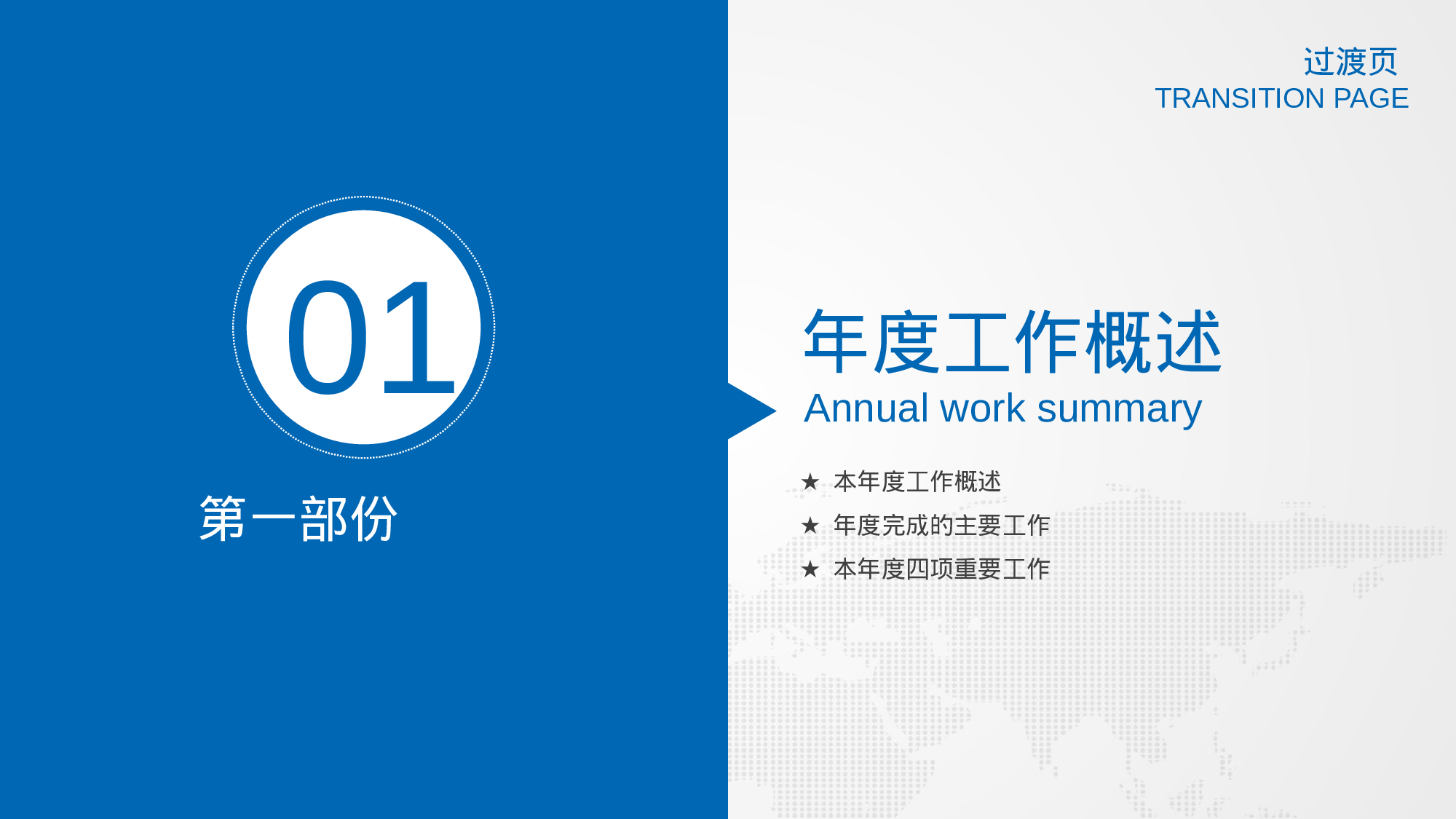 过渡页
TRANSITION PAGE

01

第一部份

年度工作概述
Annual work summary

★ 本年度工作概述
★ 年度完成的主要工作
★ 本年度四项重要工作